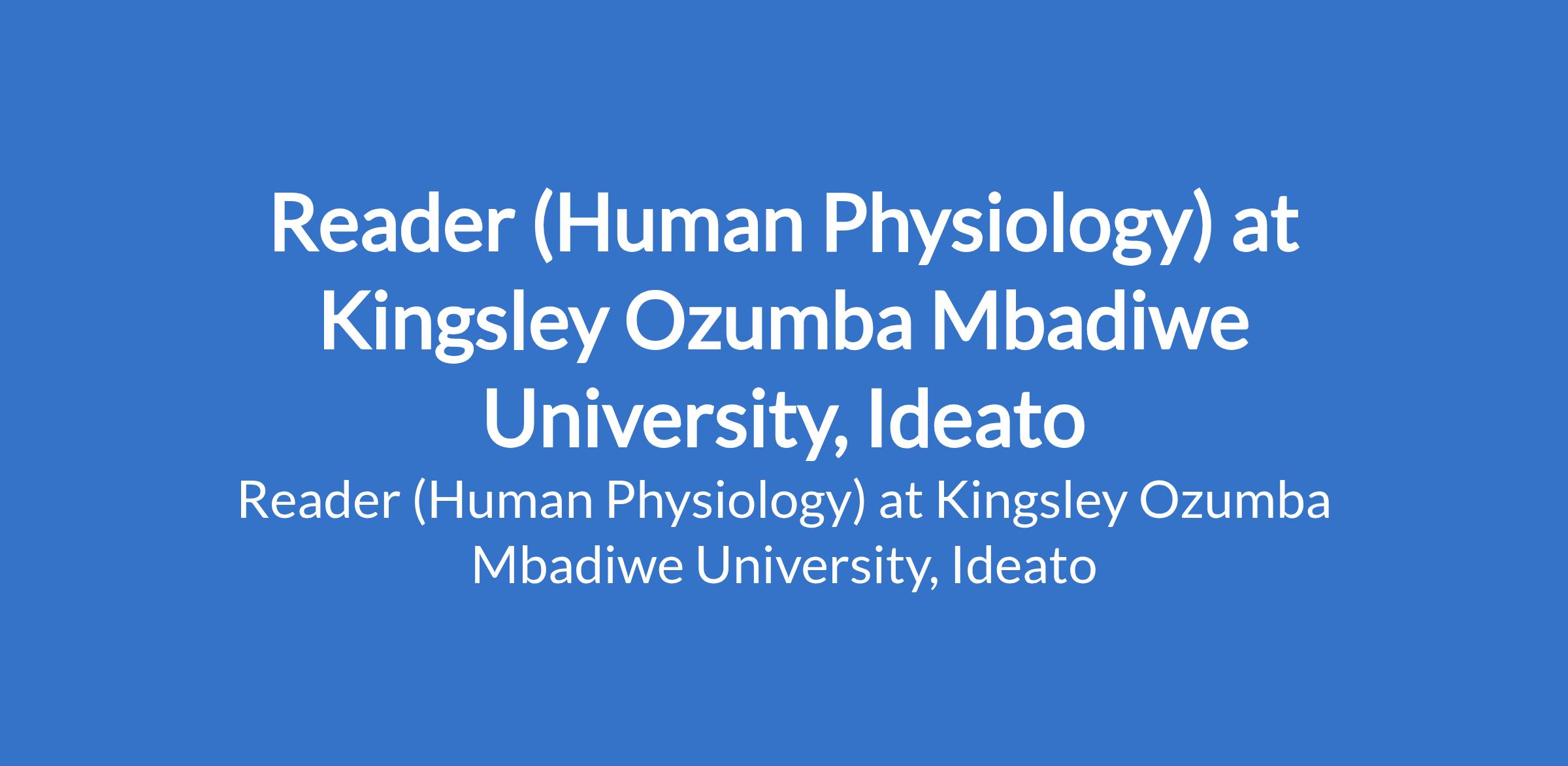 Reader (Human Physiology) at Kingsley Ozumba Mbadiwe University, Ideato

Reader (Human Physiology) at Kingsley Ozumba Mbadiwe University, Ideato